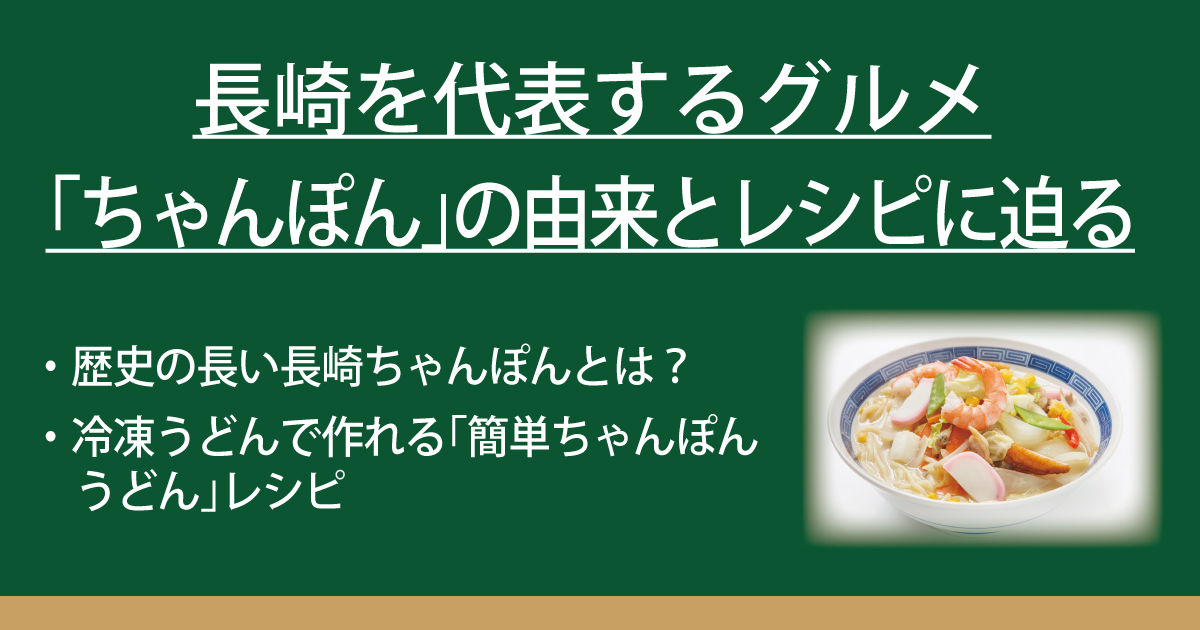 長崎を代表するグルメ
「ちゃんぽん」の由来とレシピに迫る

・歴史の長い長崎ちゃんぽんとは？
・冷凍うどんで作れる「簡単ちゃんぽんうどん」レシピ